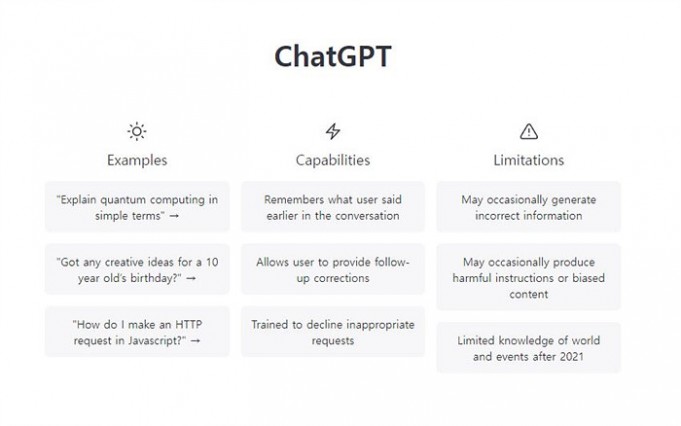 ChatGPT

Examples

"Explain quantum computing in simple terms" →

"Got any creative ideas for a 10 year old's birthday?" →

"How do I make an HTTP request in Javascript?" →

Capabilities

Remembers what user said earlier in the conversation

Allows user to provide follow-up corrections

Trained to decline inappropriate requests

Limitations

May occasionally generate incorrect information

May occasionally produce harmful instructions or biased content

Limited knowledge of world and events after 2021